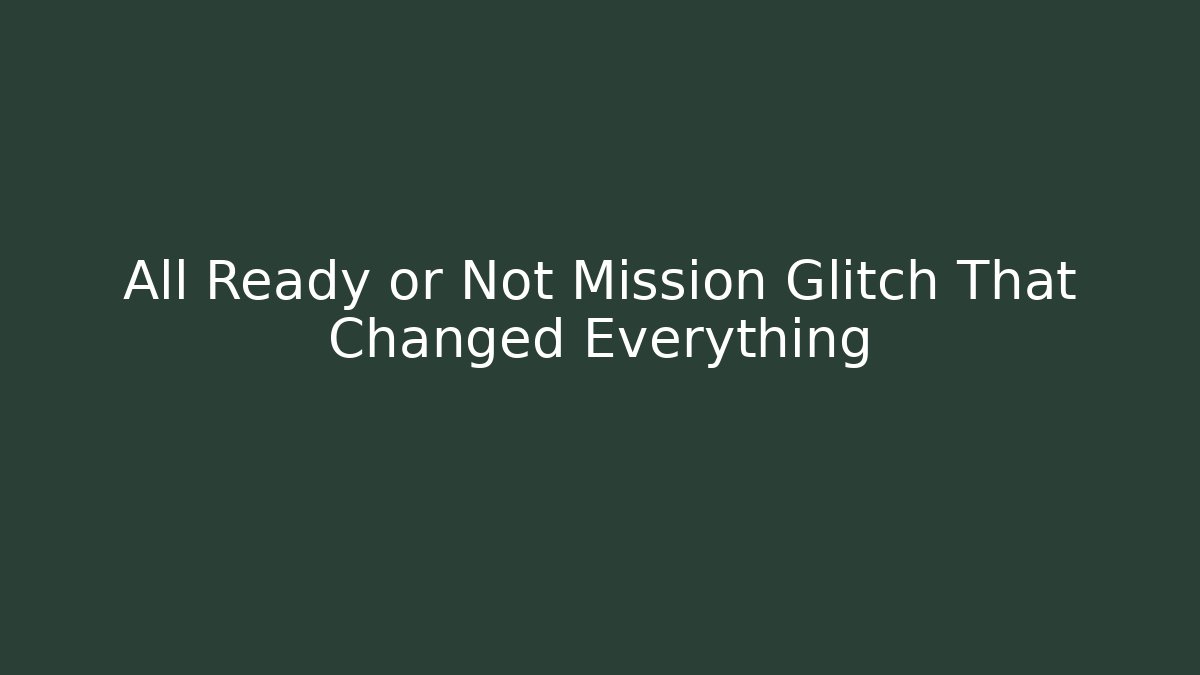 All Ready or Not Mission Glitch That Changed Everything